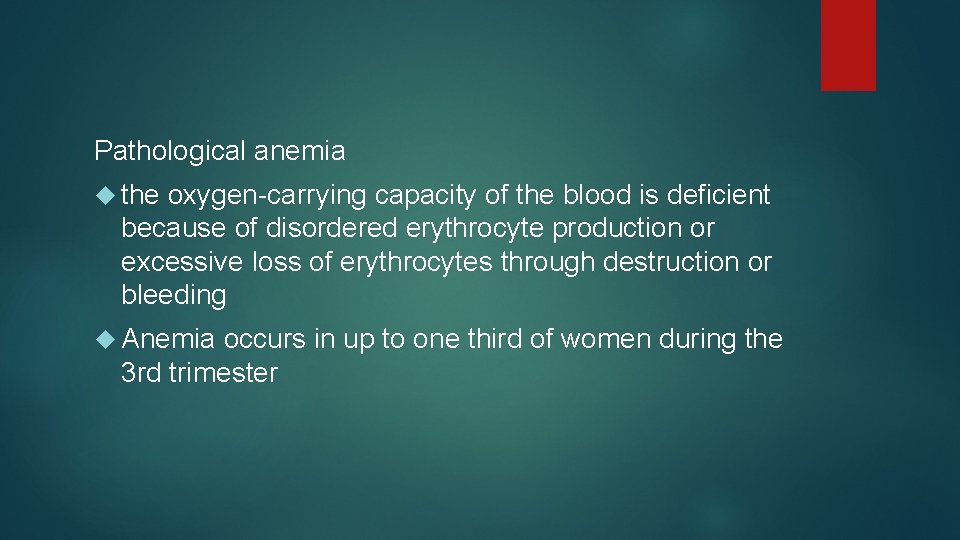 Pathological anemia

the oxygen-carrying capacity of the blood is deficient because of disordered erythrocyte production or excessive loss of erythrocytes through destruction or bleeding

Anemia occurs in up to one third of women during the 3rd trimester